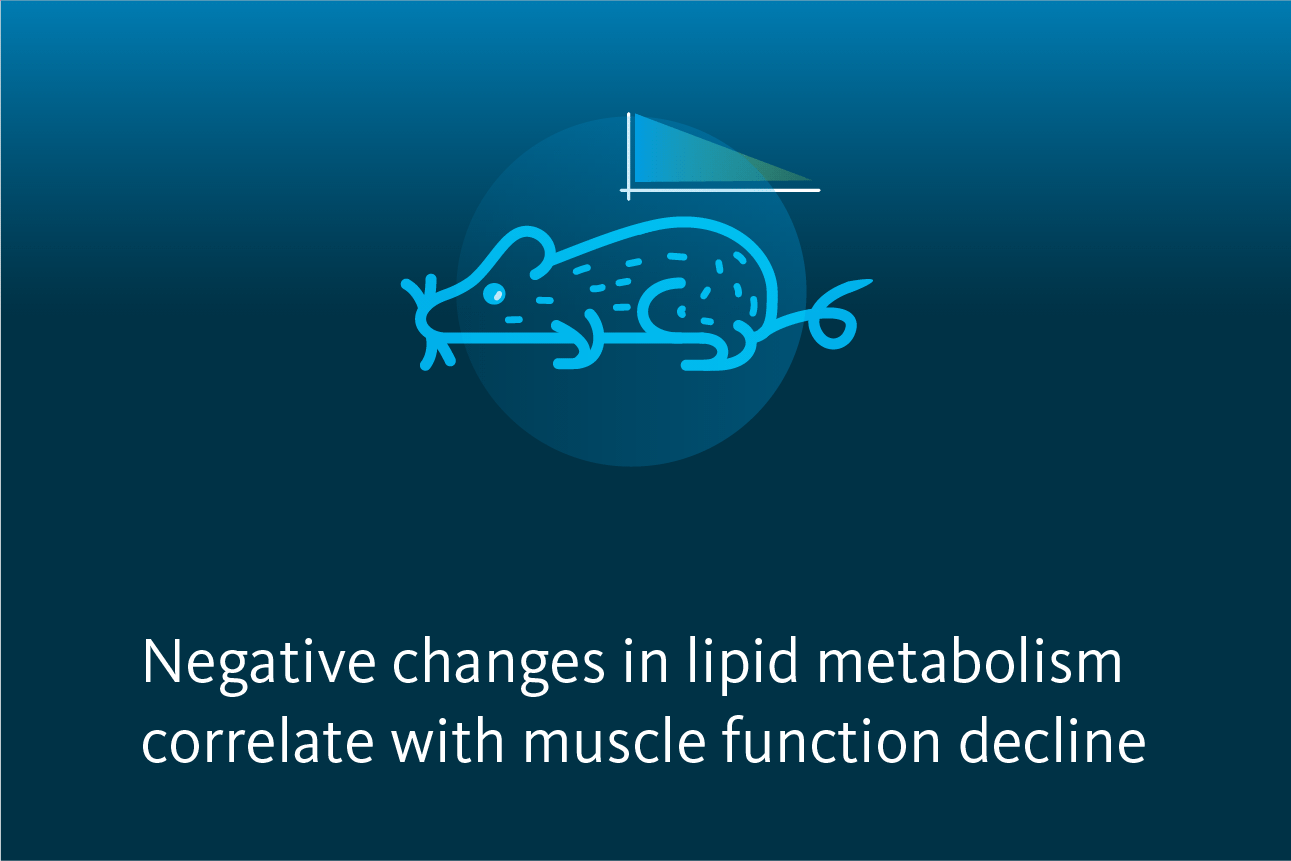 Negative changes in lipid metabolism correlate with muscle function decline